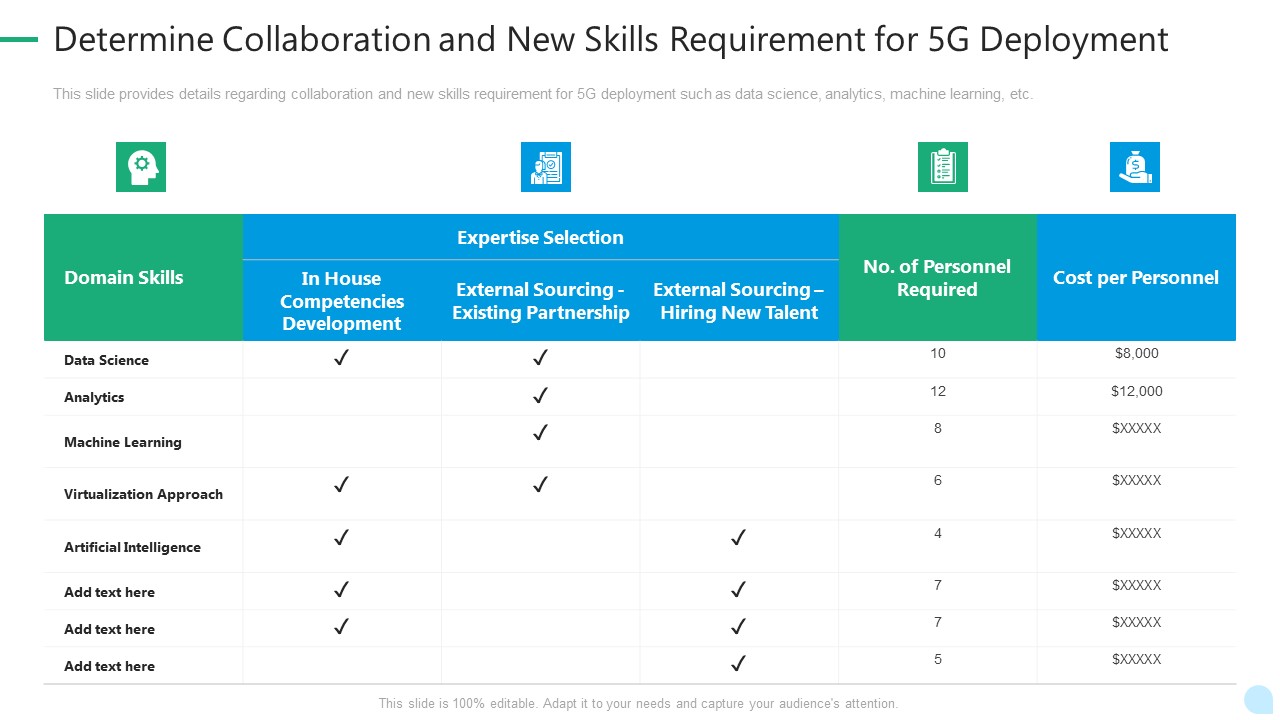 Determine Collaboration and New Skills Requirement for 5G Deployment

This slide provides details regarding collaboration and new skills requirement for 5G deployment such as data science, analytics, machine learning, etc.

| Domain Skills | Expertise Selection: In House Competencies Development | Expertise Selection: External Sourcing - Existing Partnership | Expertise Selection: External Sourcing – Hiring New Talent | No. of Personnel Required | Cost per Personnel |
|---|---|---|---|---|---|
| Data Science | ✓ | ✓ | | 10 | \$8,000 |
| Analytics | | ✓ | | 12 | \$12,000 |
| Machine Learning | | ✓ | | 8 | \$XXXXX |
| Virtualization Approach | ✓ | ✓ | | 6 | \$XXXXX |
| Artificial Intelligence | ✓ | | ✓ | 4 | \$XXXXX |
| Add text here | ✓ | | ✓ | 7 | \$XXXXX |
| Add text here | ✓ | | ✓ | 7 | \$XXXXX |
| Add text here | | | ✓ | 5 | \$XXXXX |

This slide is 100% editable. Adapt it to your needs and capture your audience's attention.